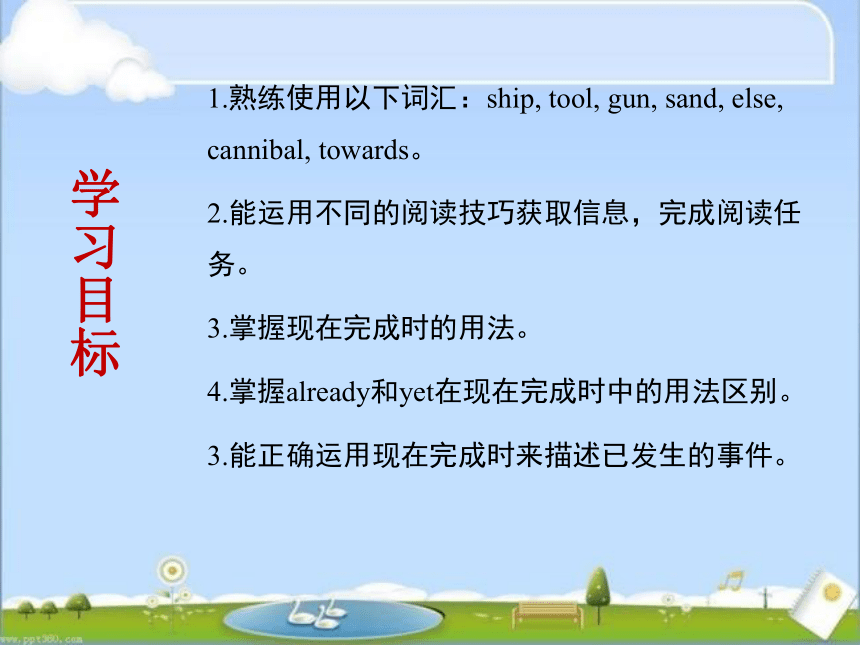 学习目标

1.熟练使用以下词汇：ship, tool, gun, sand, else, cannibal, towards。

2.能运用不同的阅读技巧获取信息，完成阅读任务。

3.掌握现在完成时的用法。

4.掌握already和yet在现在完成时中的用法区别。

3.能正确运用现在完成时来描述已发生的事件。

www.ppt360.com